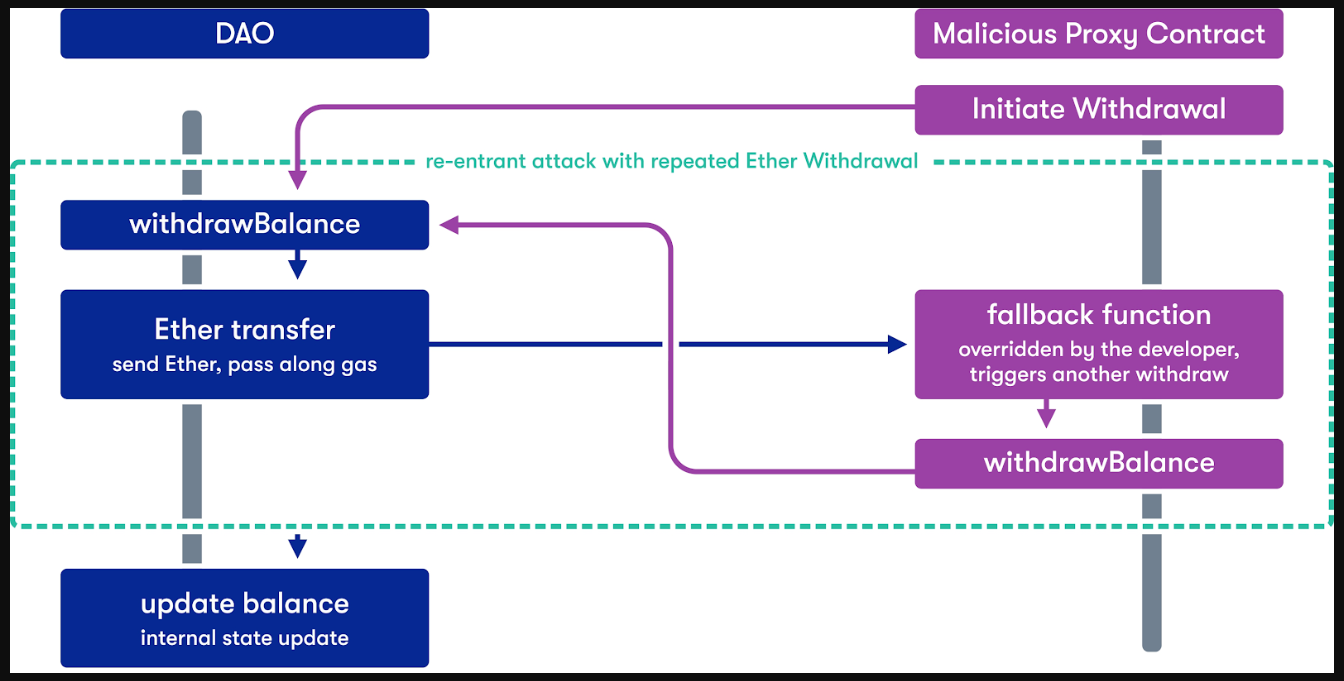 DAO

Malicious Proxy Contract

Initiate Withdrawal

re-entrant attack with repeated Ether Withdrawal

withdrawBalance

Ether transfer
send Ether, pass along gas

fallback function
overridden by the developer, triggers another withdraw

withdrawBalance

update balance
internal state update